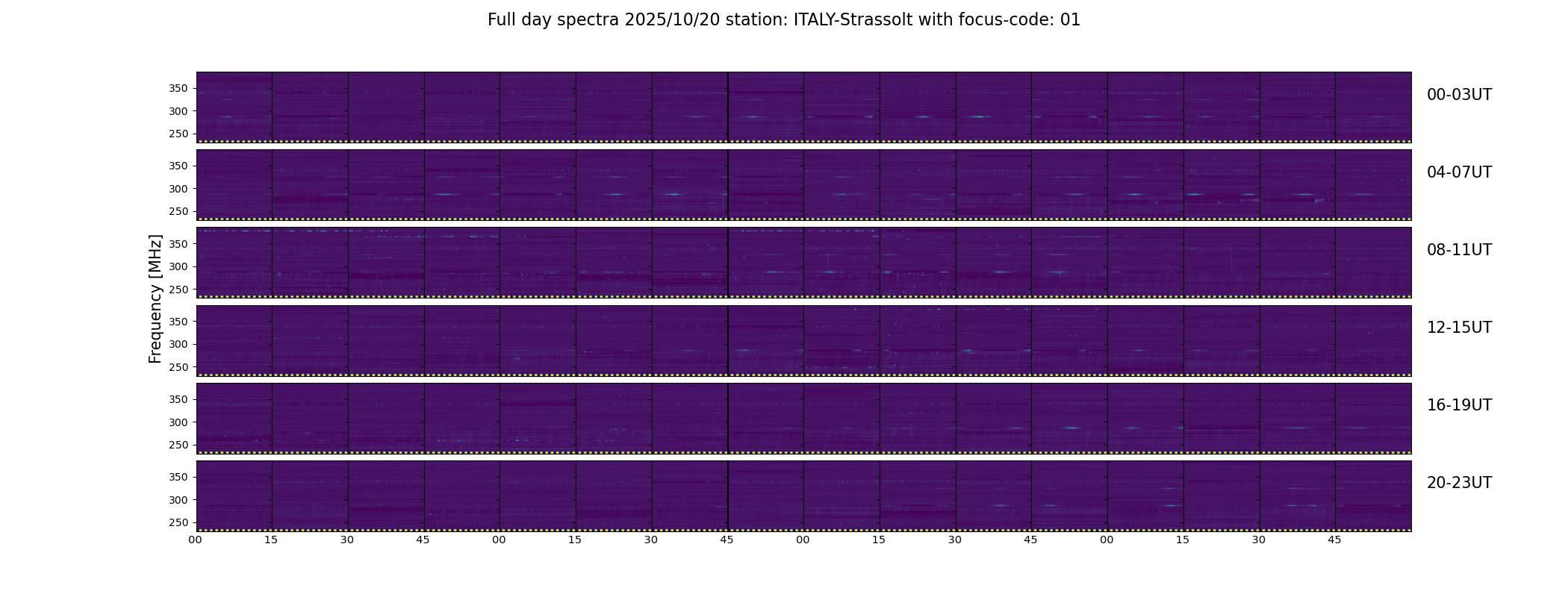 Full day spectra 2025/10/20 station: ITALY-Strassolt with focus-code: 01

Frequency [MHz]

350
300
250
00-03UT

350
300
250
04-07UT

350
300
250
08-11UT

350
300
250
12-15UT

350
300
250
16-19UT

350
300
250
20-23UT

00 15 30 45 00 15 30 45 00 15 30 45 00 15 30 45